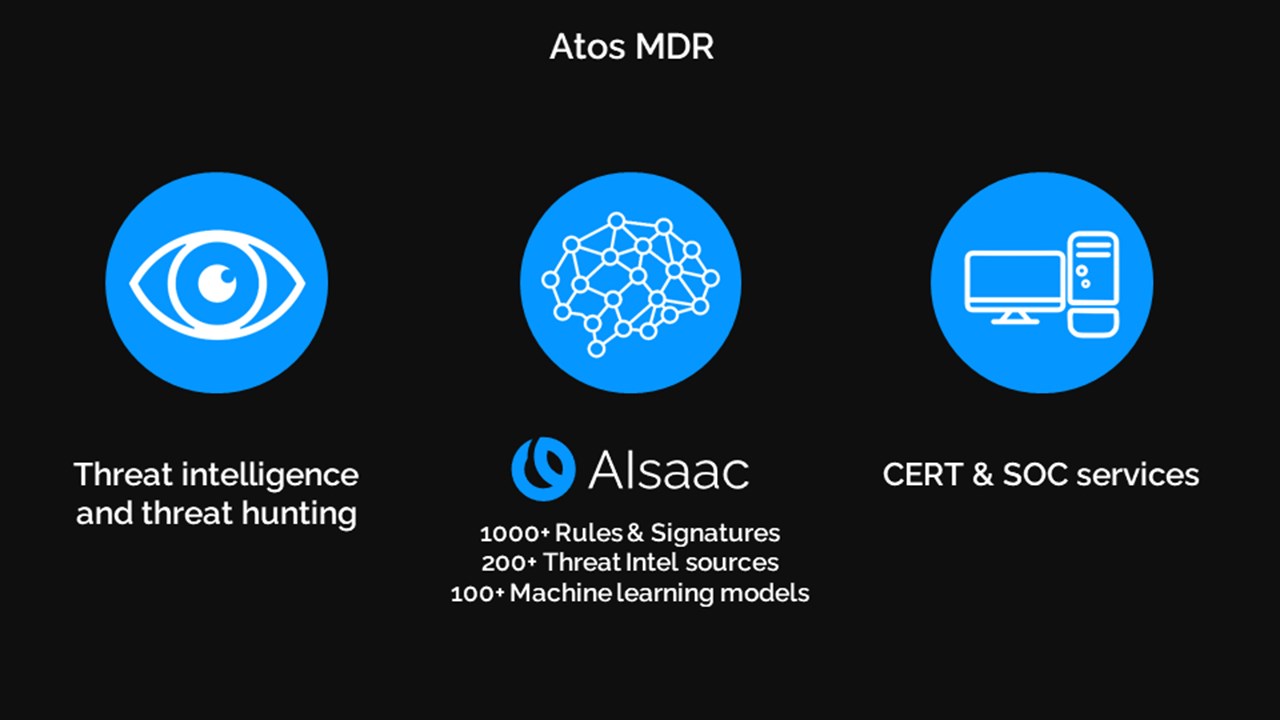 Atos MDR

Threat intelligence and threat hunting

AIsaac

1000+ Rules & Signatures
200+ Threat Intel sources
100+ Machine learning models

CERT & SOC services